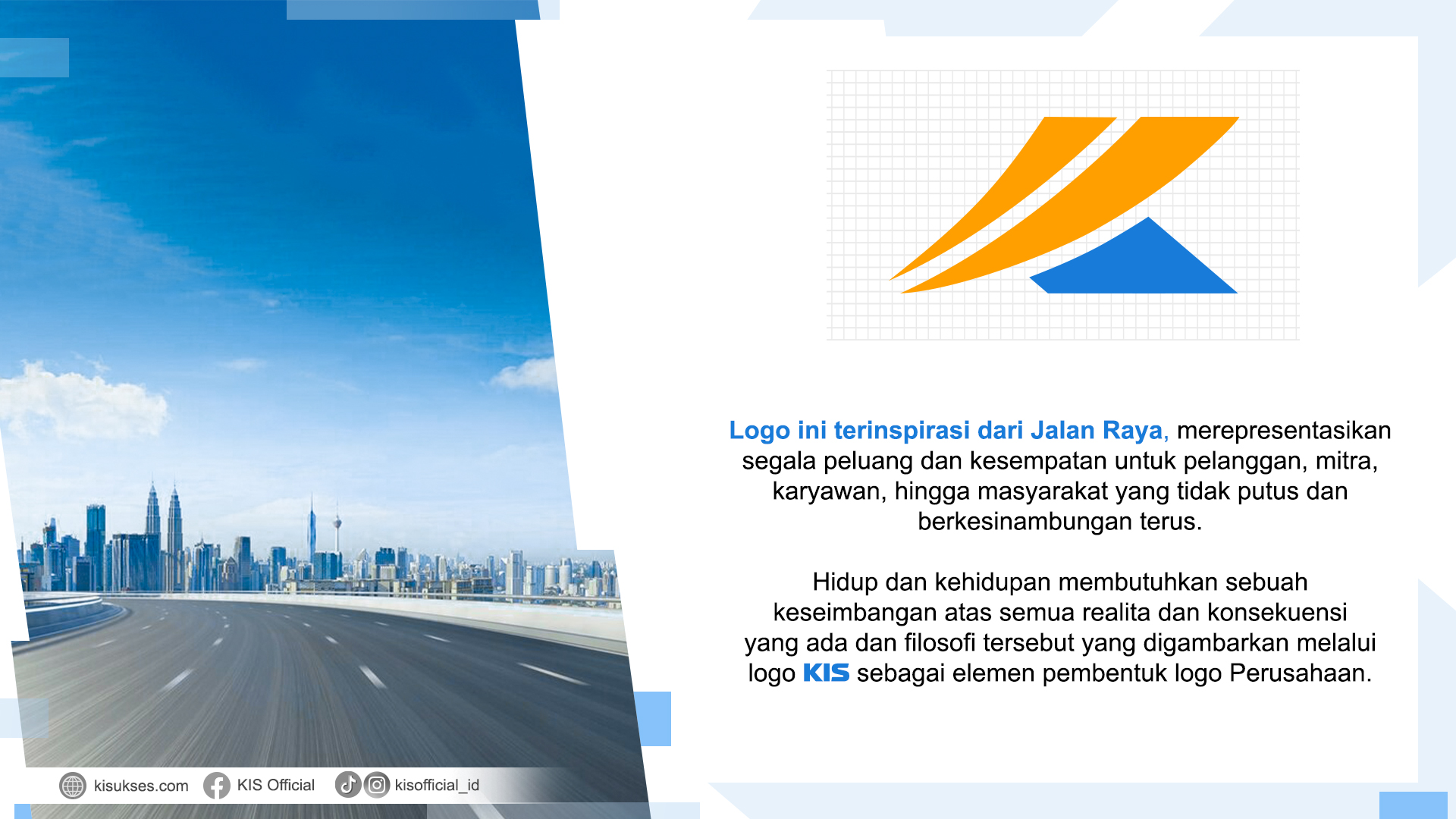 Logo ini terinspirasi dari Jalan Raya, merepresentasikan segala peluang dan kesempatan untuk pelanggan, mitra, karyawan, hingga masyarakat yang tidak putus dan berkesinambungan terus.

Hidup dan kehidupan membutuhkan sebuah keseimbangan atas semua realita dan konsekuensi yang ada dan filosofi tersebut yang digambarkan melalui logo KIS sebagai elemen pembentuk logo Perusahaan.

kisukses.com KIS Official kisofficial_id